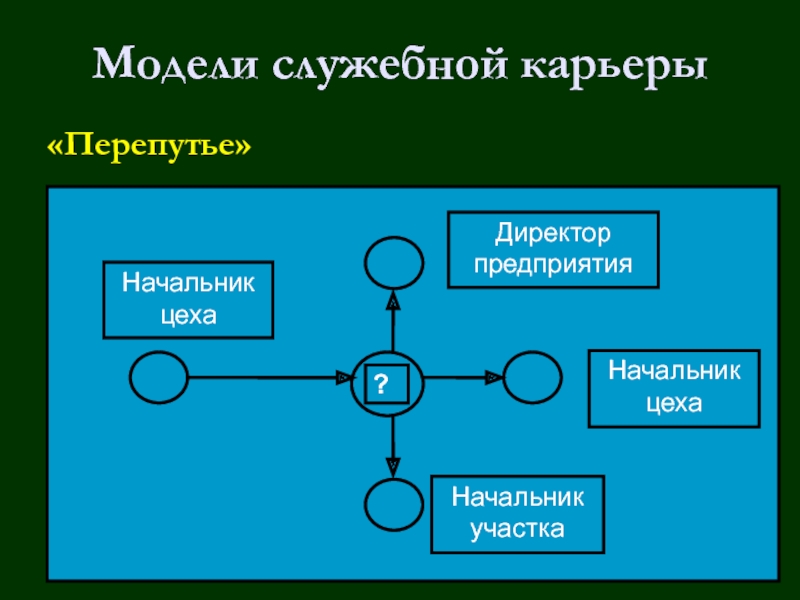 Модели служебной карьеры

«Перепутье»

Директор предприятия

Начальник цеха

?

Начальник цеха

Начальник участка